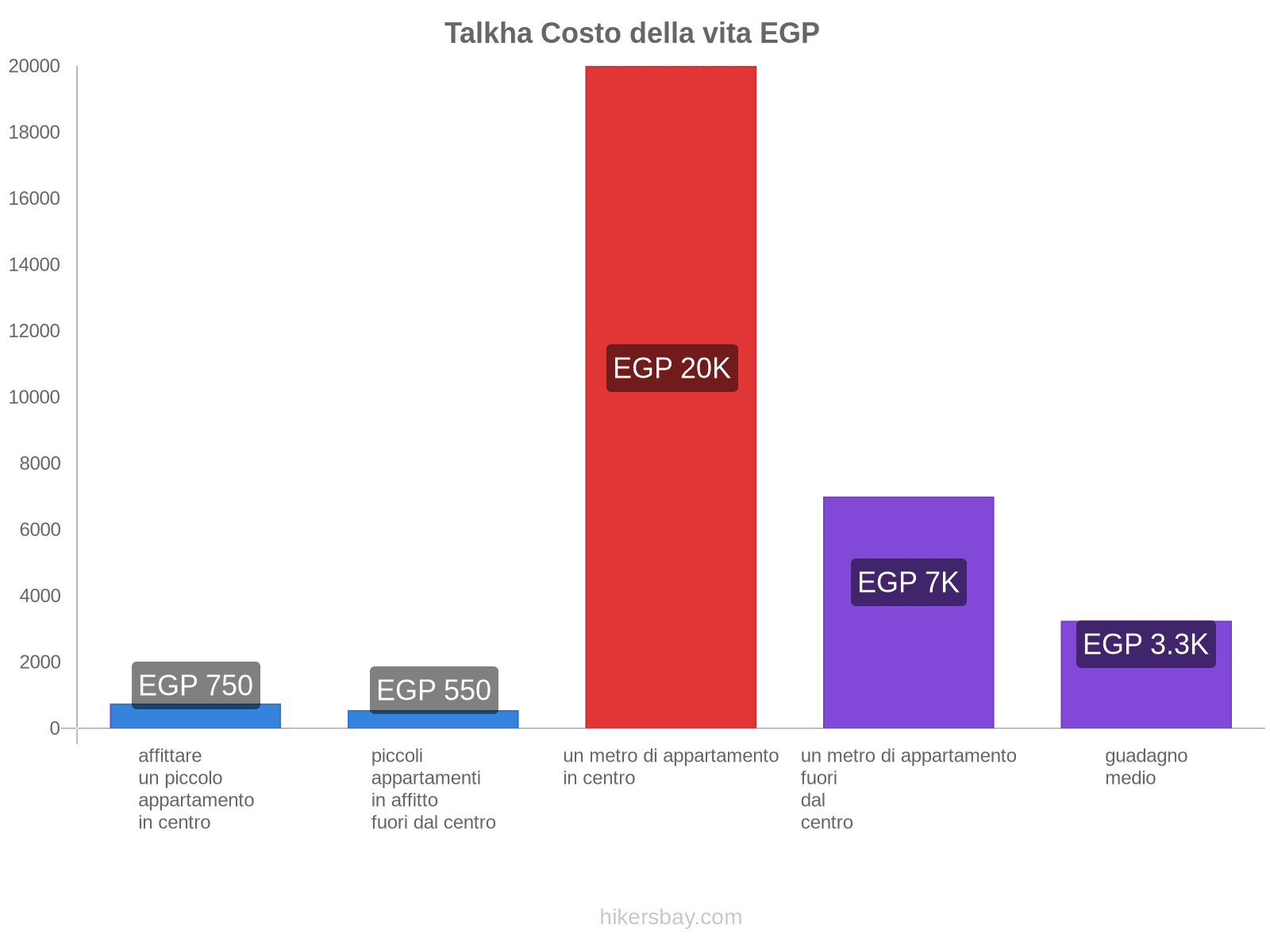 Talkha Costo della vita EGP

20000
18000
16000
14000
12000
10000
8000
6000
4000
2000
0

EGP 750
EGP 550
EGP 20K
EGP 7K
EGP 3.3K

affittare un piccolo appartamento in centro

piccoli appartamenti in affitto fuori dal centro

un metro di appartamento in centro

un metro di appartamento fuori dal centro

guadagno medio

hikersbay.com